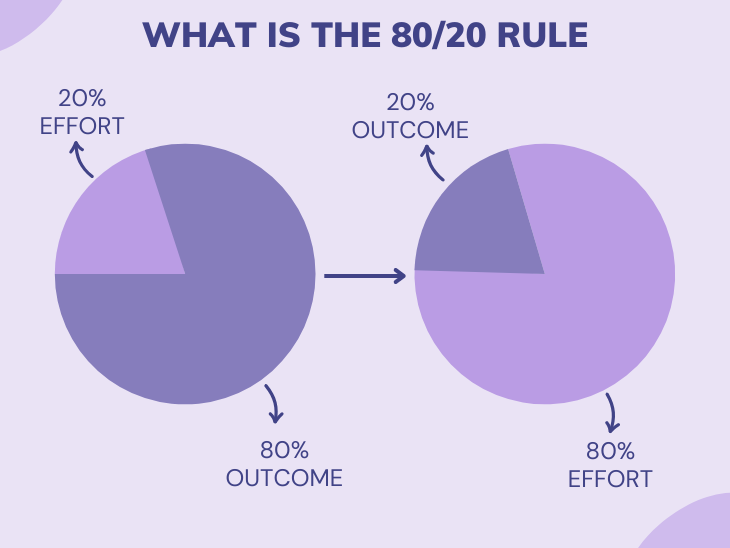 WHAT IS THE 80/20 RULE

20%
EFFORT

80%
OUTCOME

20%
OUTCOME

80%
EFFORT